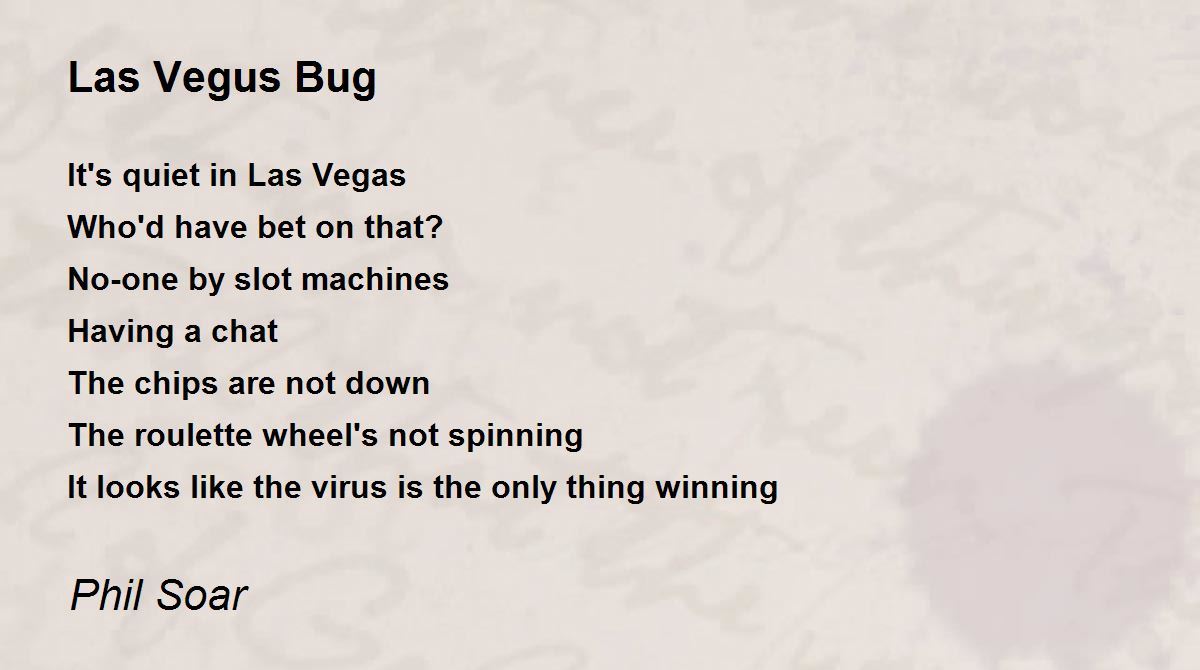 Las Vegus Bug

It's quiet in Las Vegas
Who'd have bet on that?
No-one by slot machines
Having a chat
The chips are not down
The roulette wheel's not spinning
It looks like the virus is the only thing winning

Phil Soar